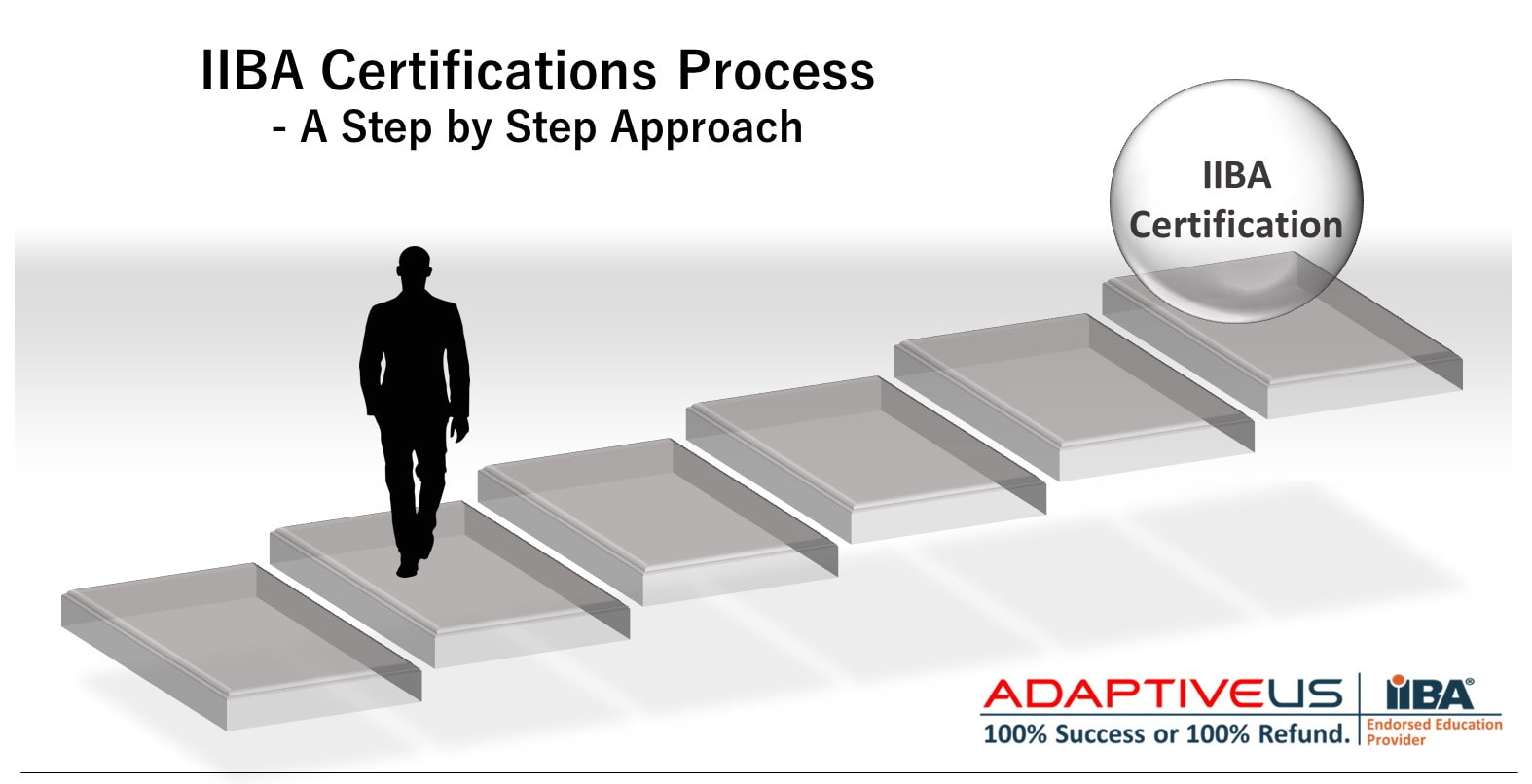 IIBA Certifications Process
- A Step by Step Approach

IIBA Certification

ADAPTIVEUS
100% Success or 100% Refund.

IIBA®
Endorsed Education Provider